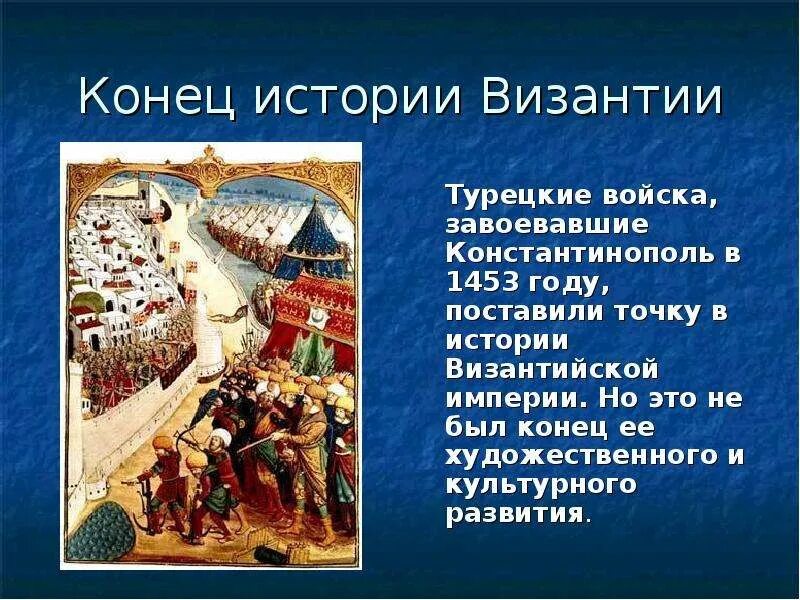 Конец истории Византии

Турецкие войска, завоевавшие Константинополь в 1453 году, поставили точку в истории Византийской империи. Но это не был конец ее художественного и культурного развития.